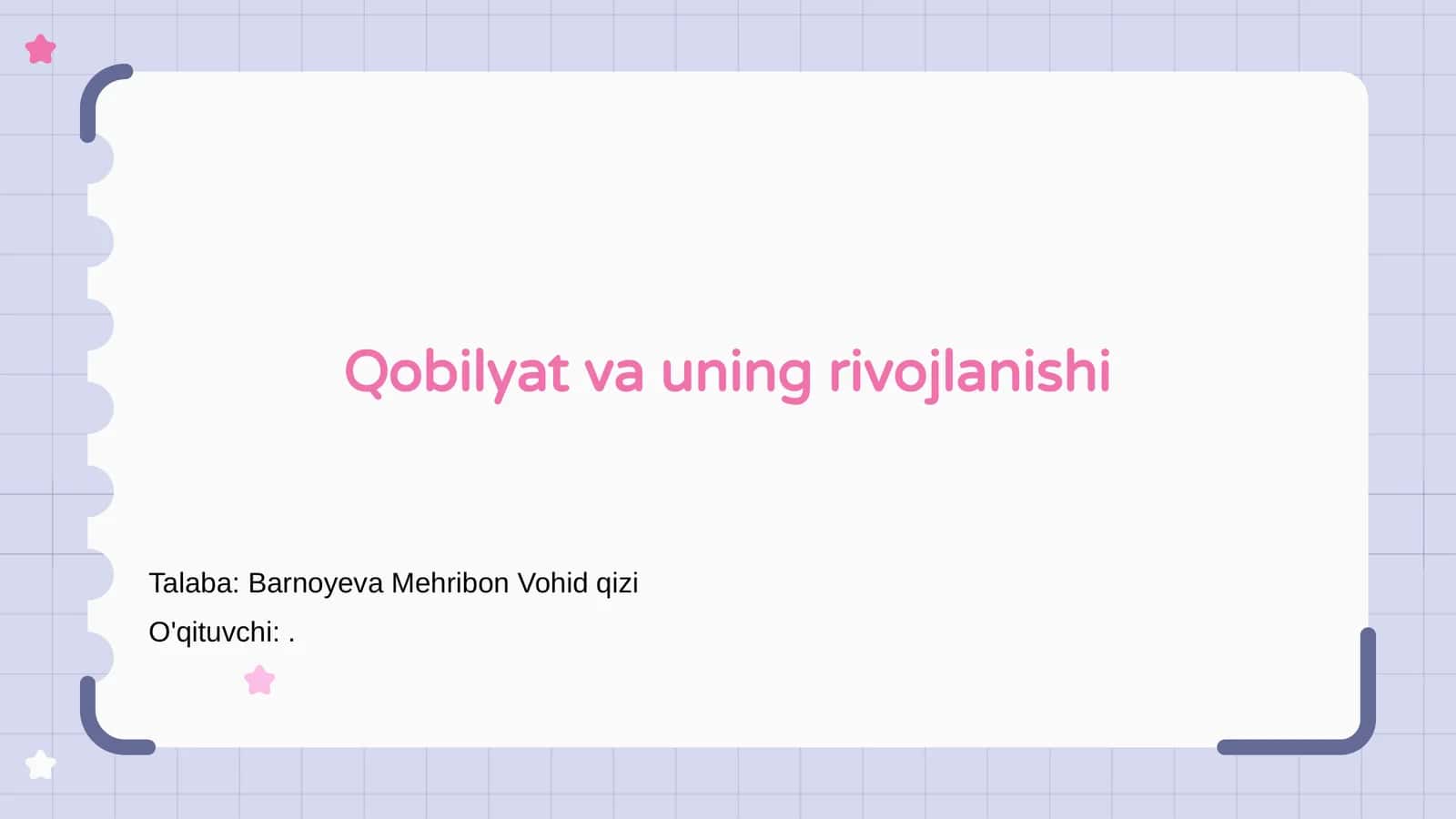 Qobilyat va uning rivojlanishi

Talaba: Barnoyeva Mehribon Vohid qizi
O'qituvchi: .